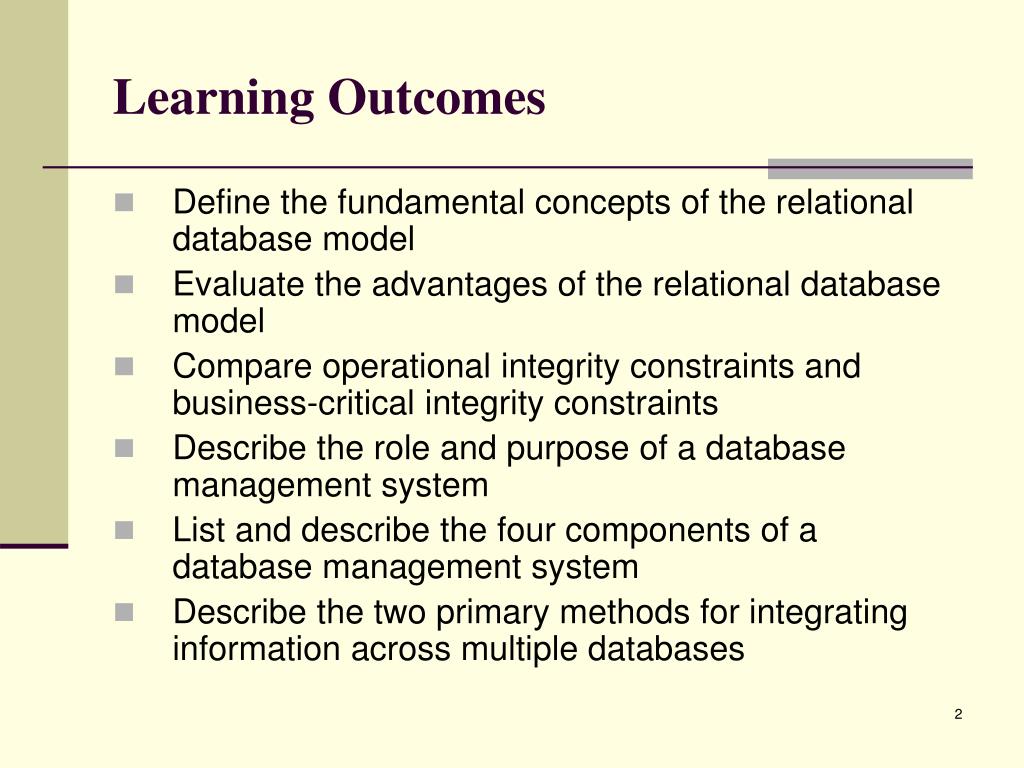 Learning Outcomes

- Define the fundamental concepts of the relational database model
- Evaluate the advantages of the relational database model
- Compare operational integrity constraints and business-critical integrity constraints
- Describe the role and purpose of a database management system
- List and describe the four components of a database management system
- Describe the two primary methods for integrating information across multiple databases

2